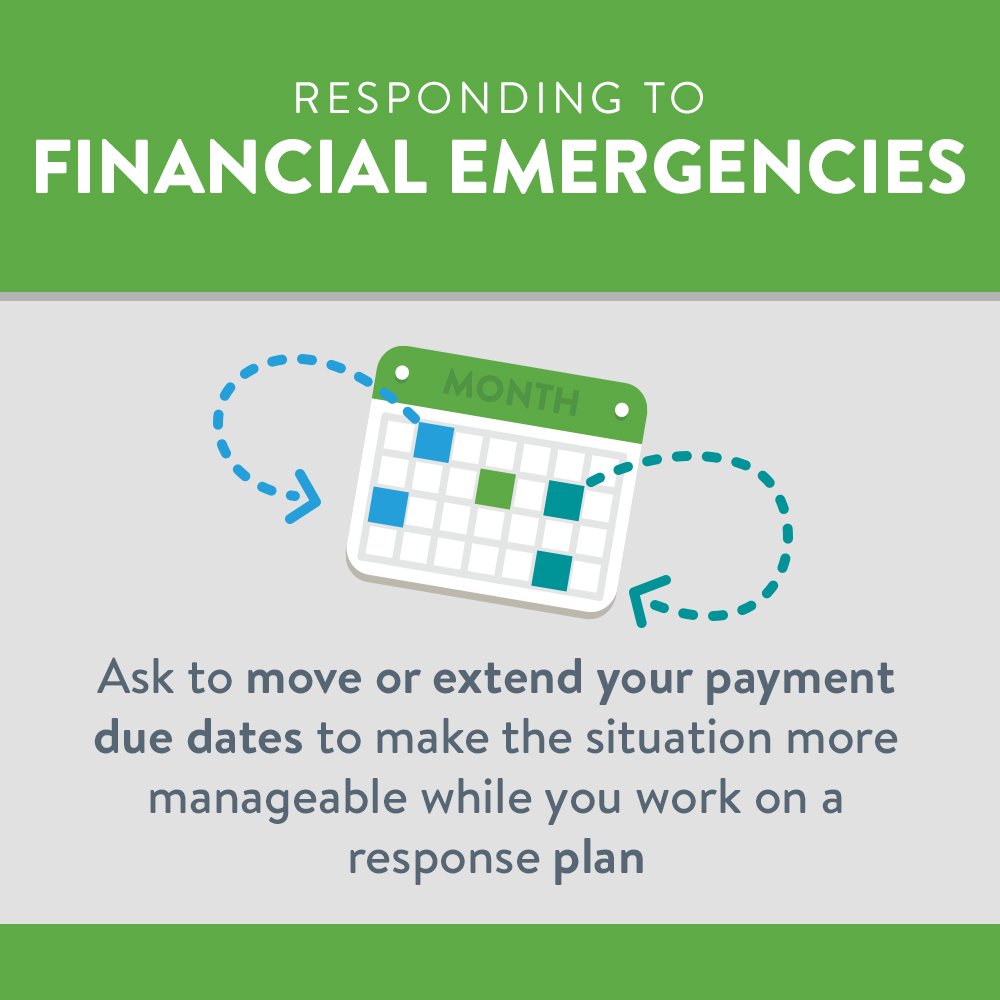 RESPONDING TO
FINANCIAL EMERGENCIES

MONTH

Ask to move or extend your payment due dates to make the situation more manageable while you work on a response plan